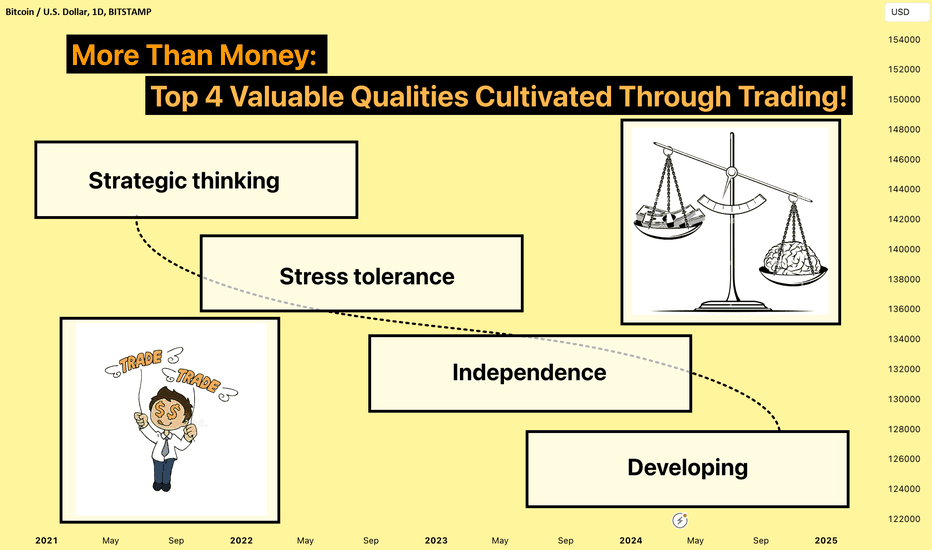 Bitcoin / U.S. Dollar, 1D, BITSTAMP

USD

More Than Money:

Top 4 Valuable Qualities Cultivated Through Trading!

Strategic thinking

Stress tolerance

Independence

Developing

TRADE

TRADE

154000
152000
150000
148000
146000
144000
142000
140000
138000
136000
134000
132000
130000
128000
126000
124000
122000

2021 May Sep 2022 May Sep 2023 May Sep 2024 May Sep 2025